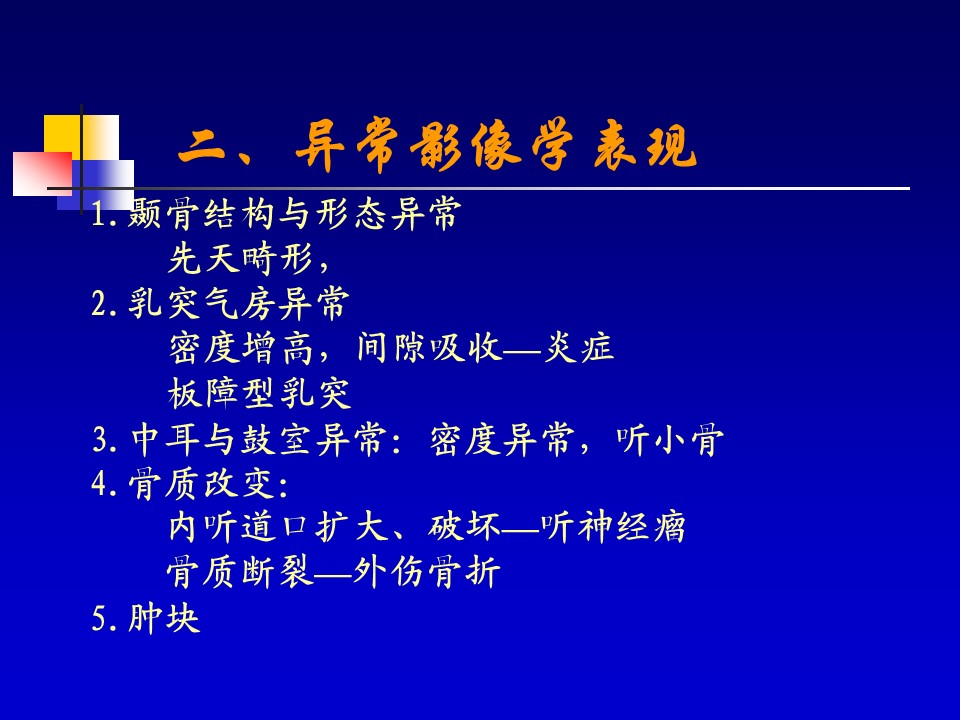 二、异常影像学表现

1.颞骨结构与形态异常
先天畸形，
2.乳突气房异常
密度增高，间隙吸收—炎症
板障型乳突
3.中耳与鼓室异常：密度异常，听小骨
4.骨质改变：
内听道口扩大、破坏—听神经瘤
骨质断裂—外伤骨折
5.肿块